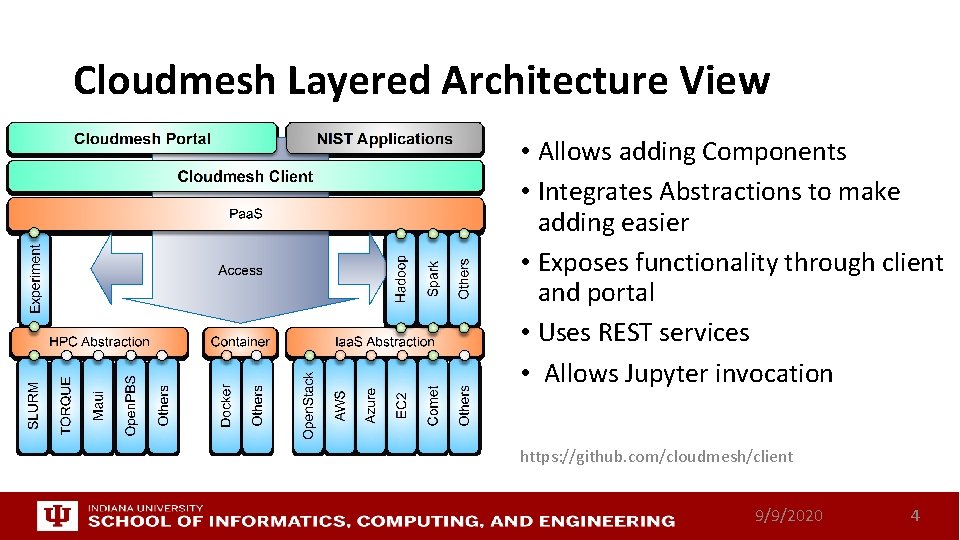 Cloudmesh Layered Architecture View

Cloudmesh Portal
NIST Applications
Cloudmesh Client
PaaS
Experiment
Access
Hadoop
Spark
Others
HPC Abstraction
Container
IaaS Abstraction
SLURM
TORQUE
Maui
OpenPBS
Others
Docker
Others
OpenStack
AWS
Azure
EC2
Comet
Others

• Allows adding Components
• Integrates Abstractions to make adding easier
• Exposes functionality through client and portal
• Uses REST services
• Allows Jupyter invocation

https://github.com/cloudmesh/client

INDIANA UNIVERSITY
SCHOOL OF INFORMATICS, COMPUTING, AND ENGINEERING
9/9/2020
4